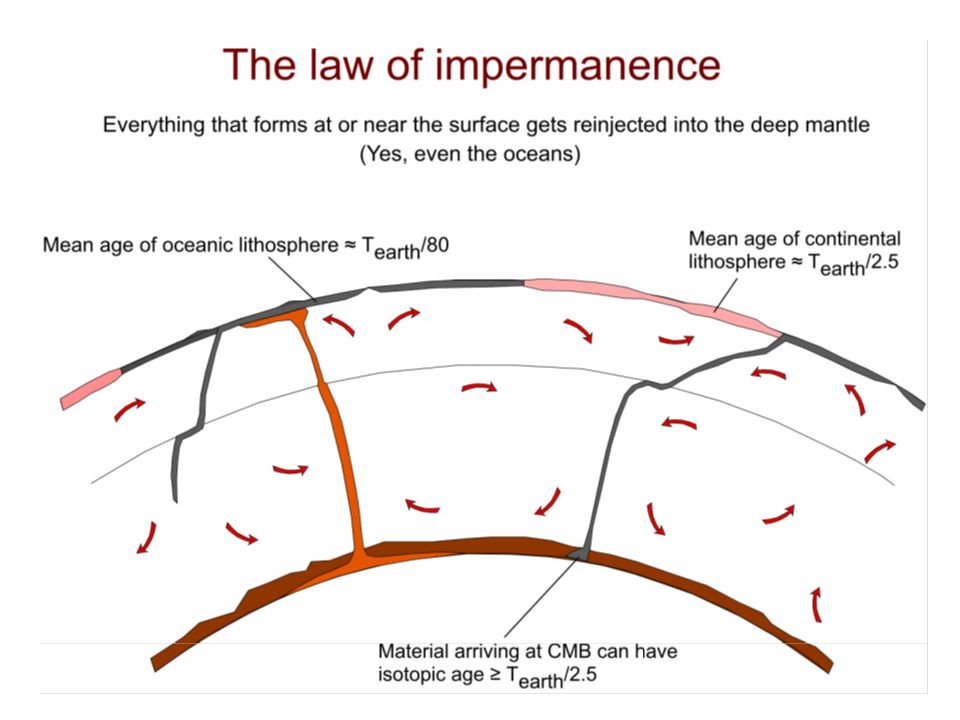 The law of impermanence

Everything that forms at or near the surface gets reinjected into the deep mantle (Yes, even the oceans)

Mean age of oceanic lithosphere ≈ $T_{earth}/80$

Mean age of continental lithosphere ≈ $T_{earth}/2.5$

Material arriving at CMB can have isotopic age ≥ $T_{earth}/2.5$